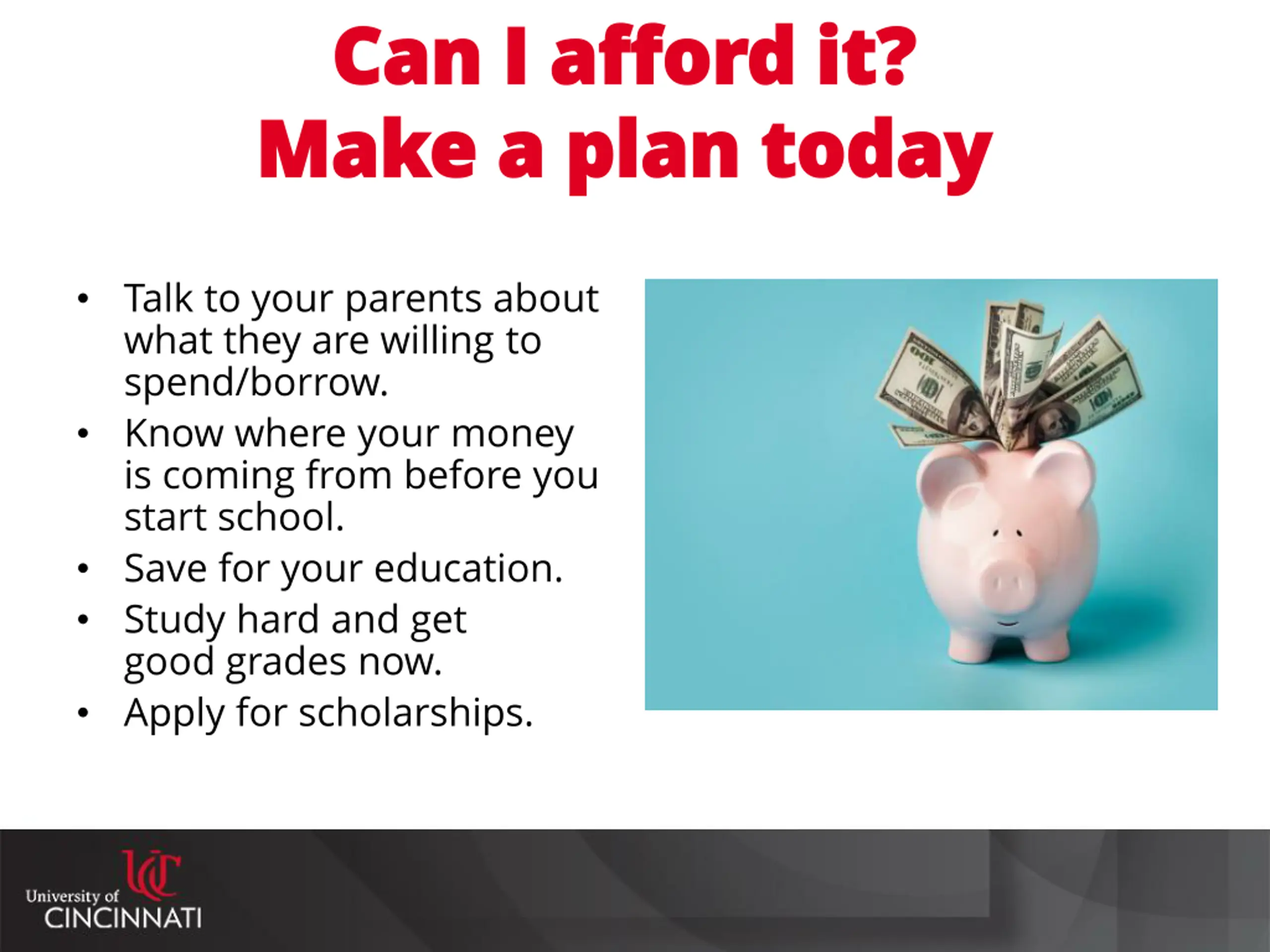 Can I afford it?
Make a plan today

• Talk to your parents about what they are willing to spend/borrow.
• Know where your money is coming from before you start school.
• Save for your education.
• Study hard and get good grades now.
• Apply for scholarships.

UC
University of
CINCINNATI